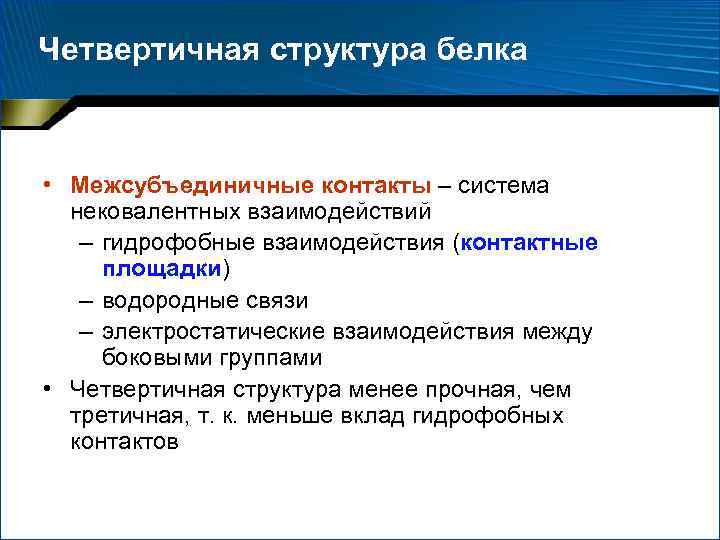 Четвертичная структура белка

• Межсубъединичные контакты – система нековалентных взаимодействий
– гидрофобные взаимодействия (контактные площадки)
– водородные связи
– электростатические взаимодействия между боковыми группами
• Четвертичная структура менее прочная, чем третичная, т. к. меньше вклад гидрофобных контактов